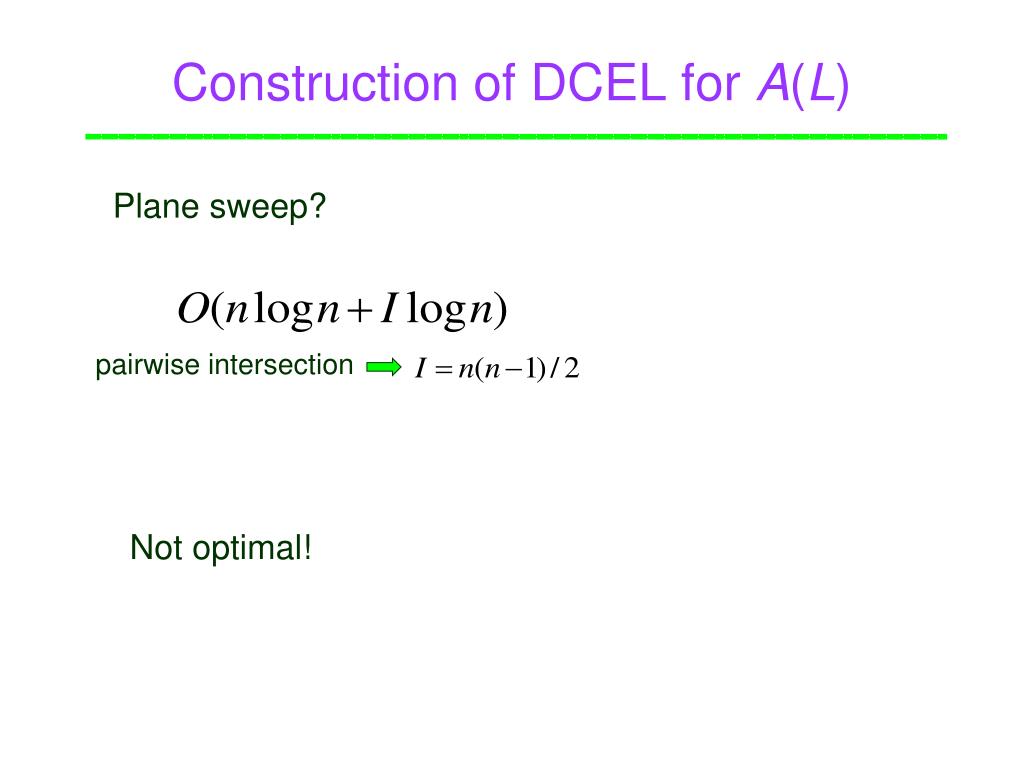 Construction of DCEL for $A(L)$

Plane sweep?

$O(n \log n + I \log n)$

pairwise intersection $I = n(n-1)/2$

Not optimal!